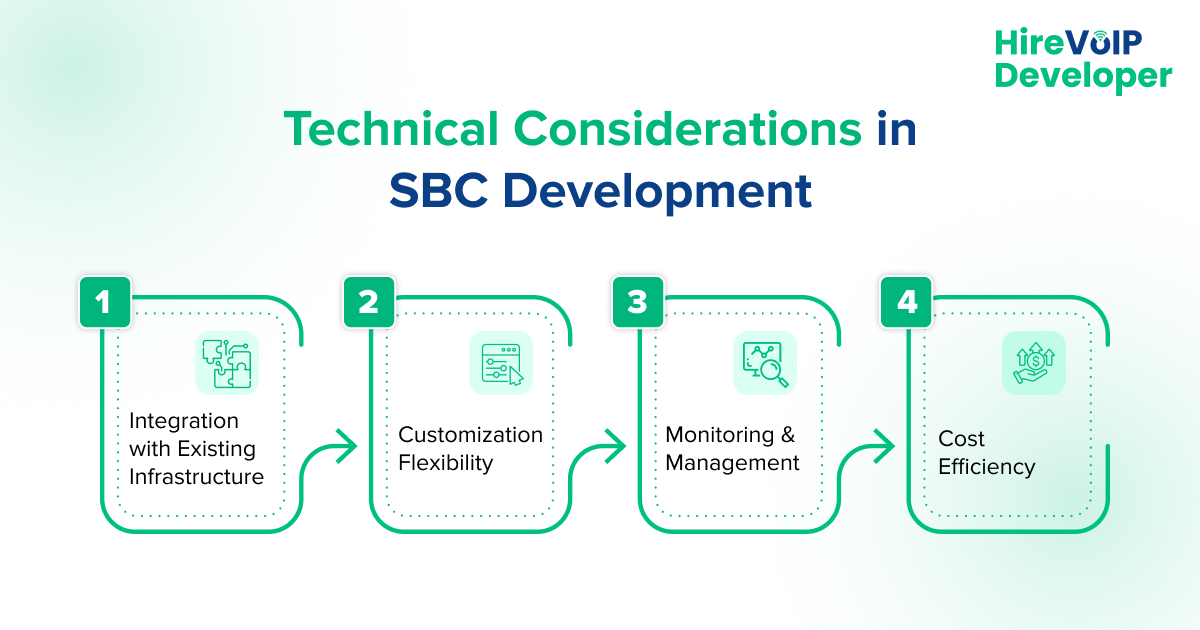 HireVoIP Developer

Technical Considerations in SBC Development

1
Integration with Existing Infrastructure

2
Customization Flexibility

3
Monitoring & Management

4
Cost Efficiency